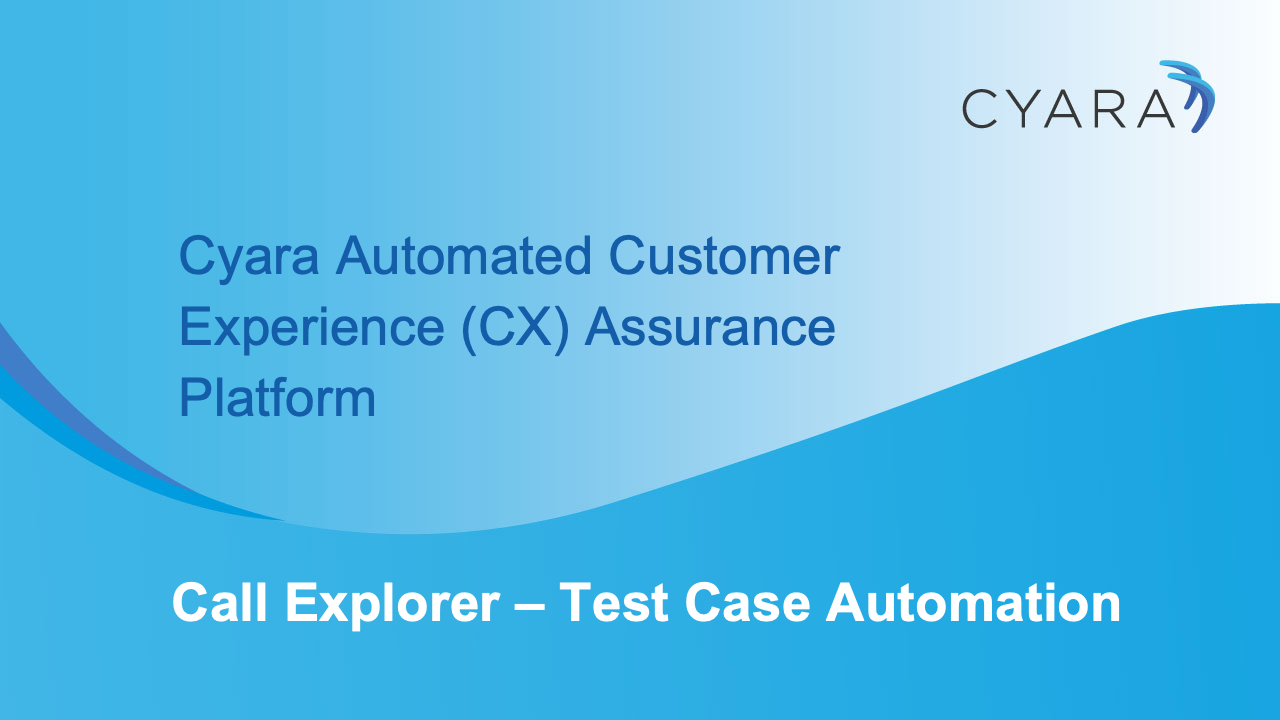 CYARA

Cyara Automated Customer Experience (CX) Assurance Platform

Call Explorer – Test Case Automation